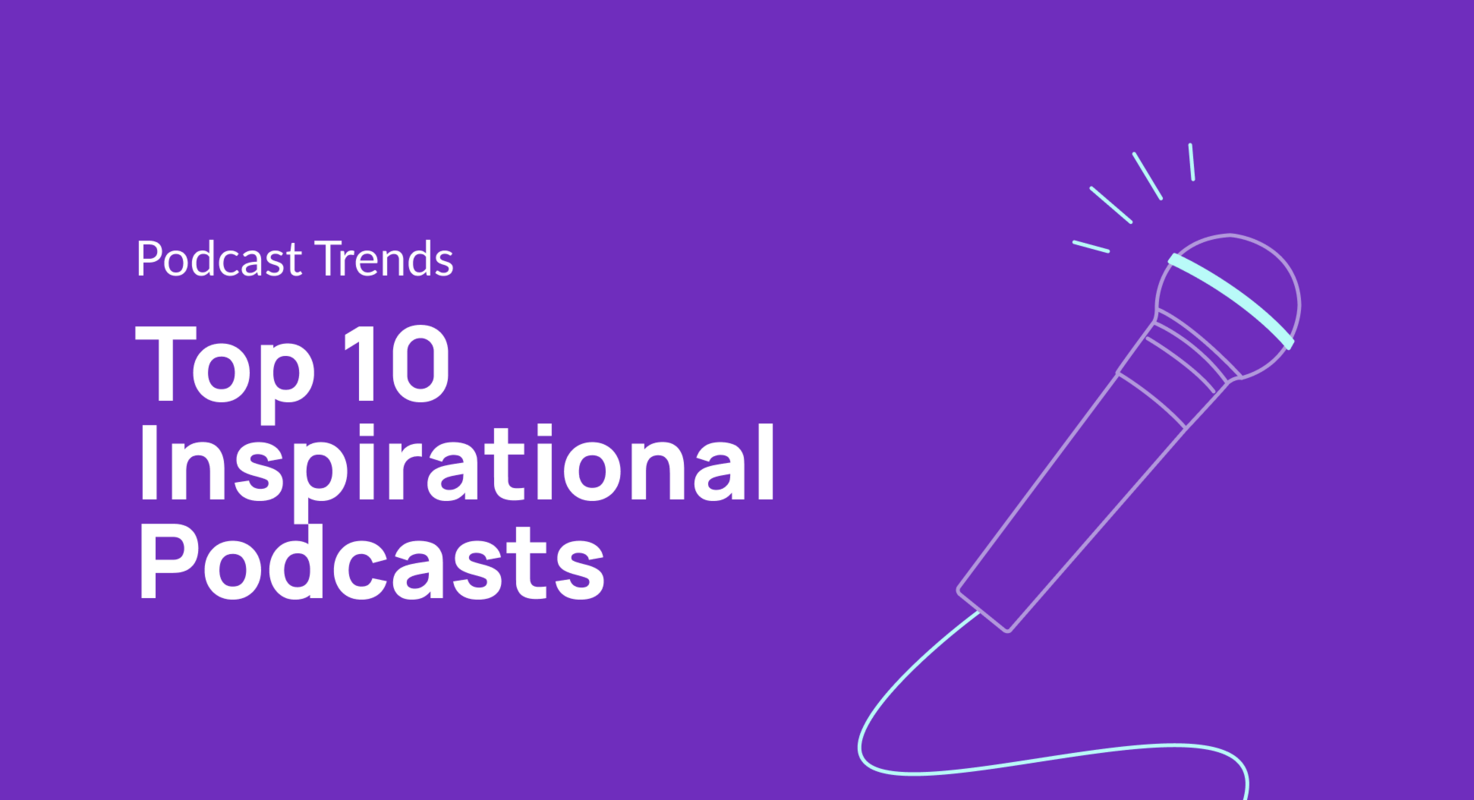 Podcast Trends

Top 10 Inspirational Podcasts